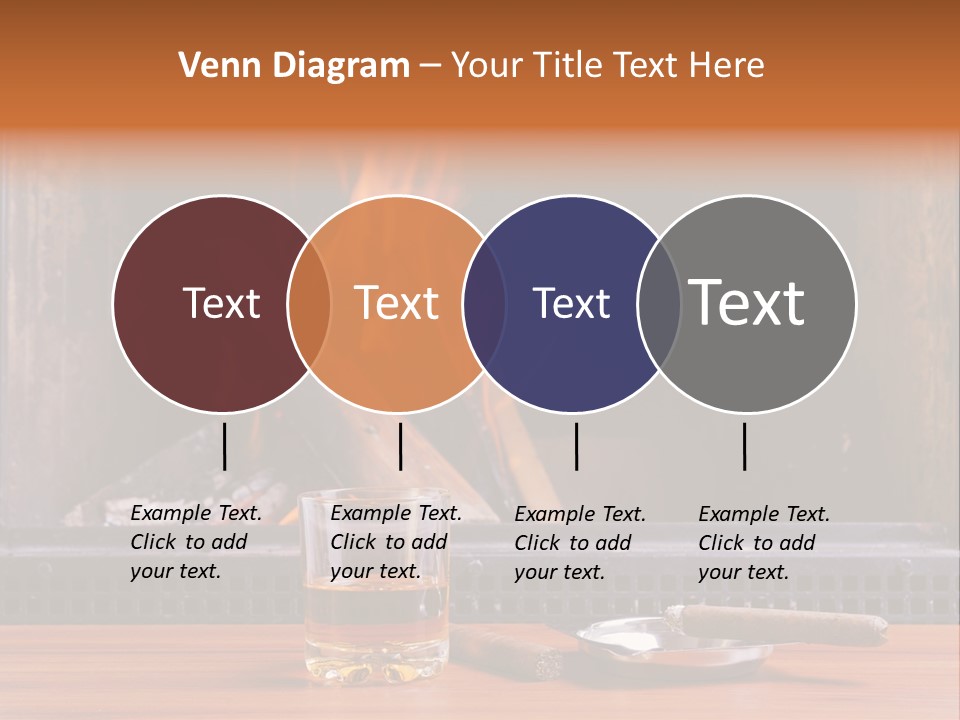 Venn Diagram – Your Title Text Here

Text

Text

Text

Text

Example Text. Click to add your text.

Example Text. Click to add your text.

Example Text. Click to add your text.

Example Text. Click to add your text.